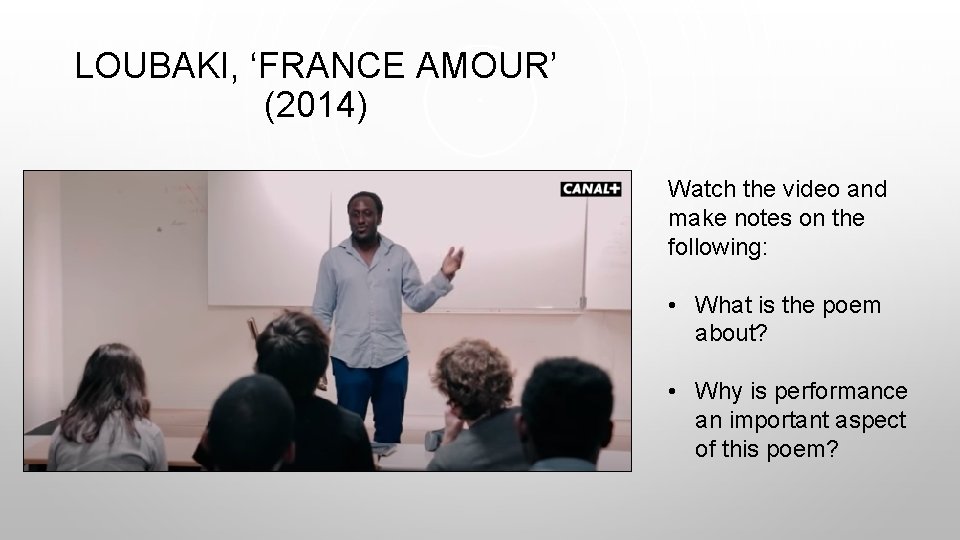 LOUBAKI, ‘FRANCE AMOUR’ (2014)

CANAL+

Watch the video and make notes on the following:

• What is the poem about?

• Why is performance an important aspect of this poem?